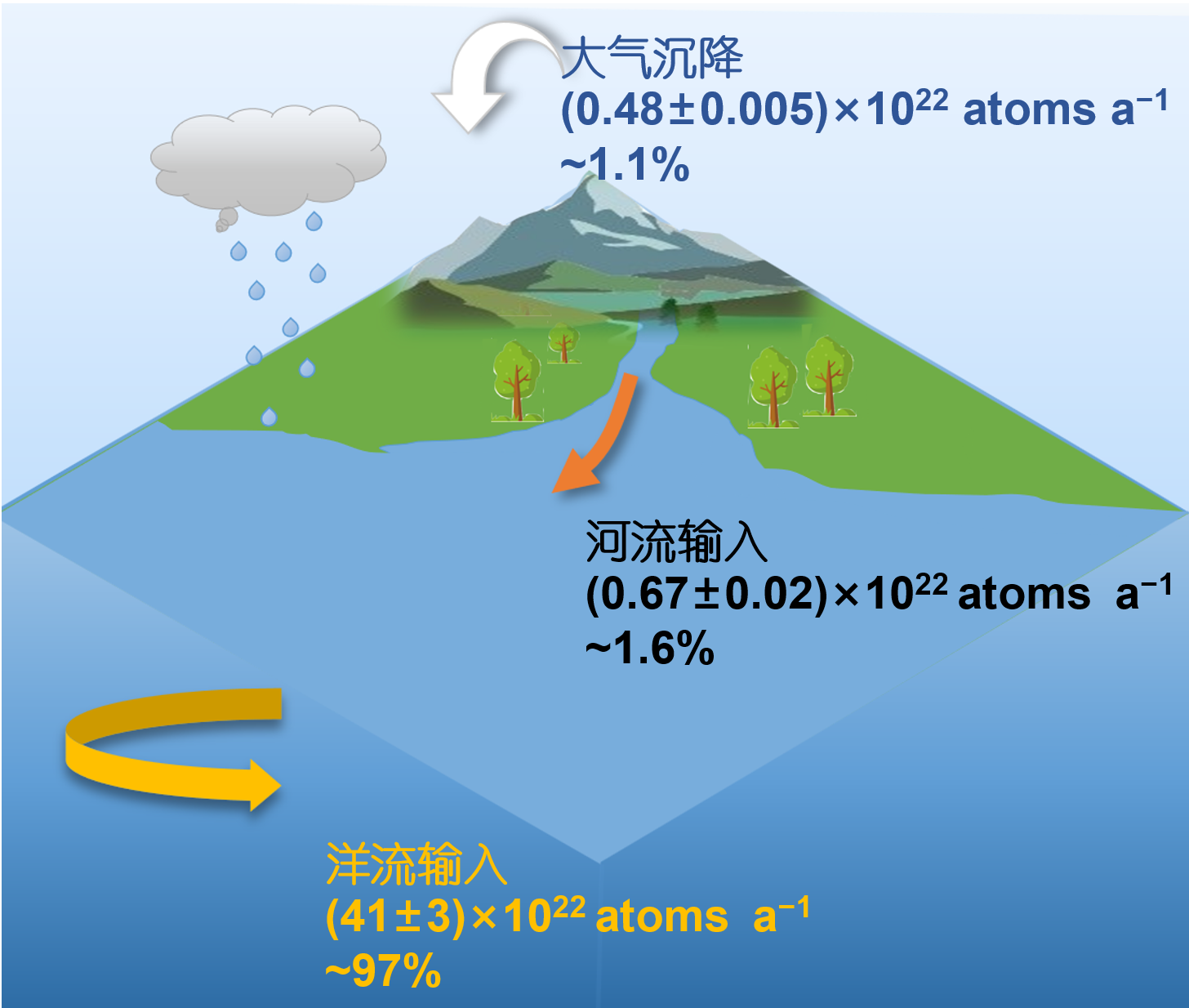 大气沉降
$(0.48\pm0.005)\times10^{22}$ atoms $a^{-1}$
~1.1%

河流输入
$(0.67\pm0.02)\times10^{22}$ atoms $a^{-1}$
~1.6%

洋流输入
$(41\pm3)\times10^{22}$ atoms $a^{-1}$
~97%